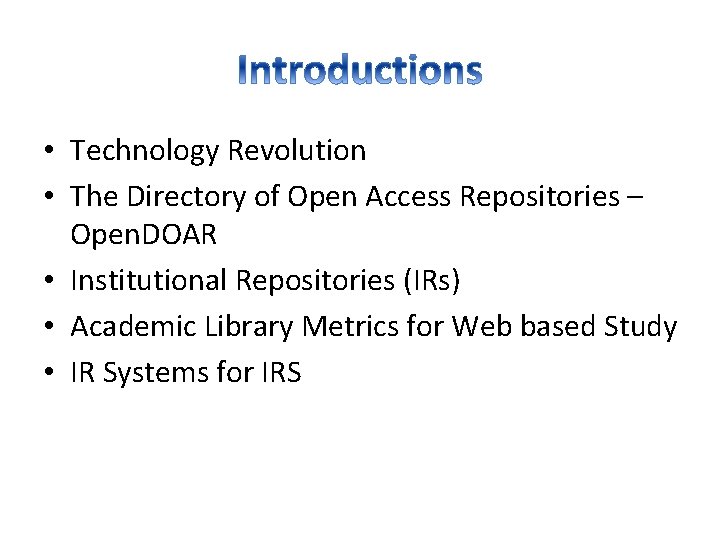 Introductions

• Technology Revolution
• The Directory of Open Access Repositories – OpenDOAR
• Institutional Repositories (IRs)
• Academic Library Metrics for Web based Study
• IR Systems for IRS